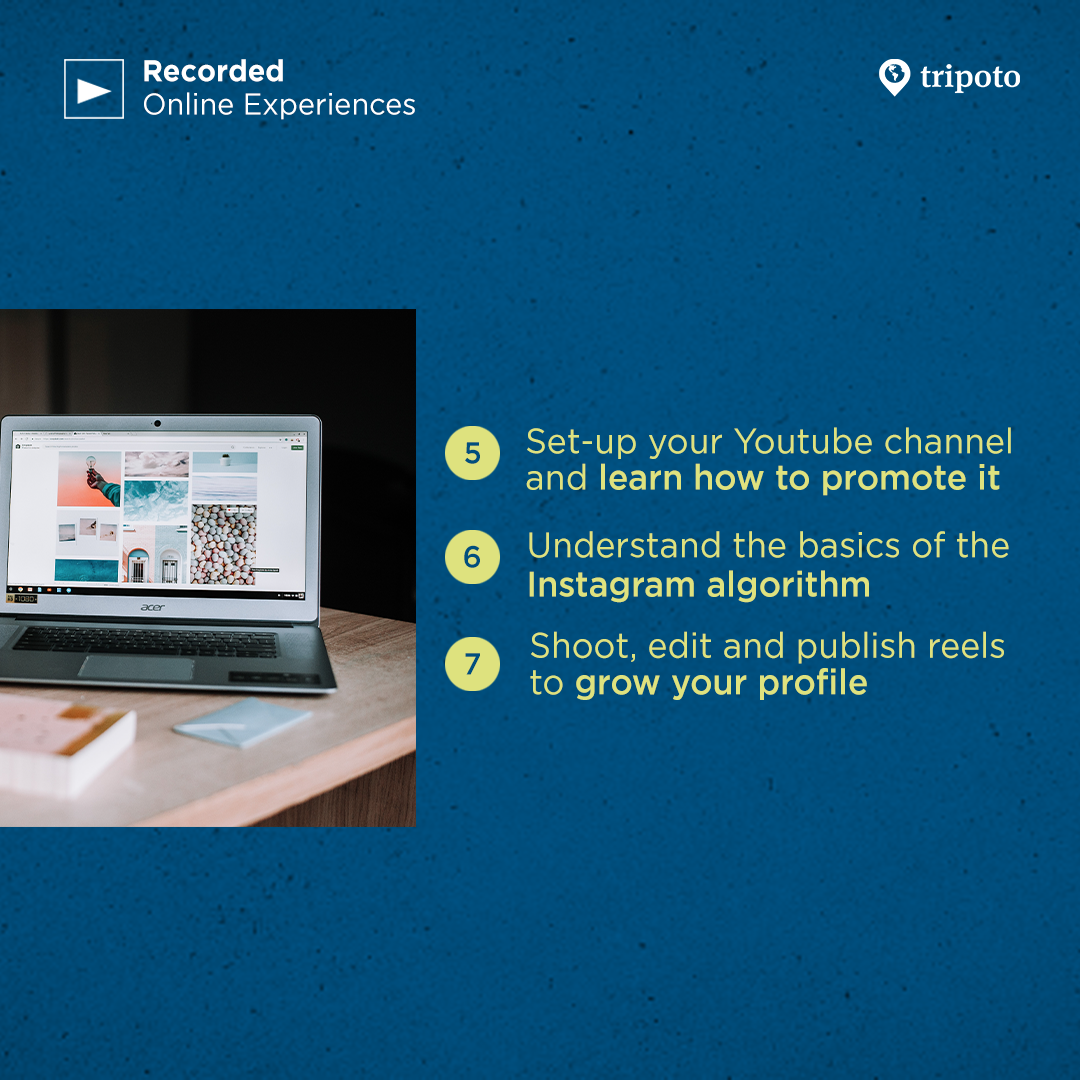 Recorded
Online Experiences

tripoto

acer

5 Set-up your Youtube channel and learn how to promote it

6 Understand the basics of the Instagram algorithm

7 Shoot, edit and publish reels to grow your profile